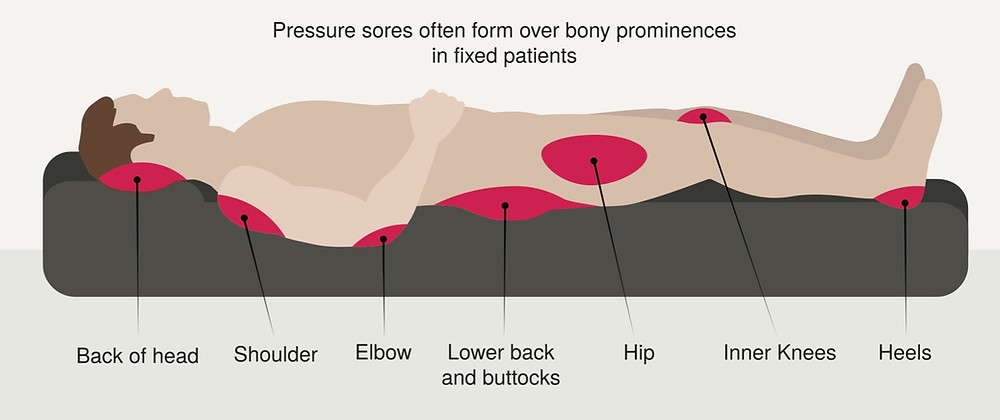 Pressure sores often form over bony prominences in fixed patients

Back of head
Shoulder
Elbow
Lower back and buttocks
Hip
Inner Knees
Heels